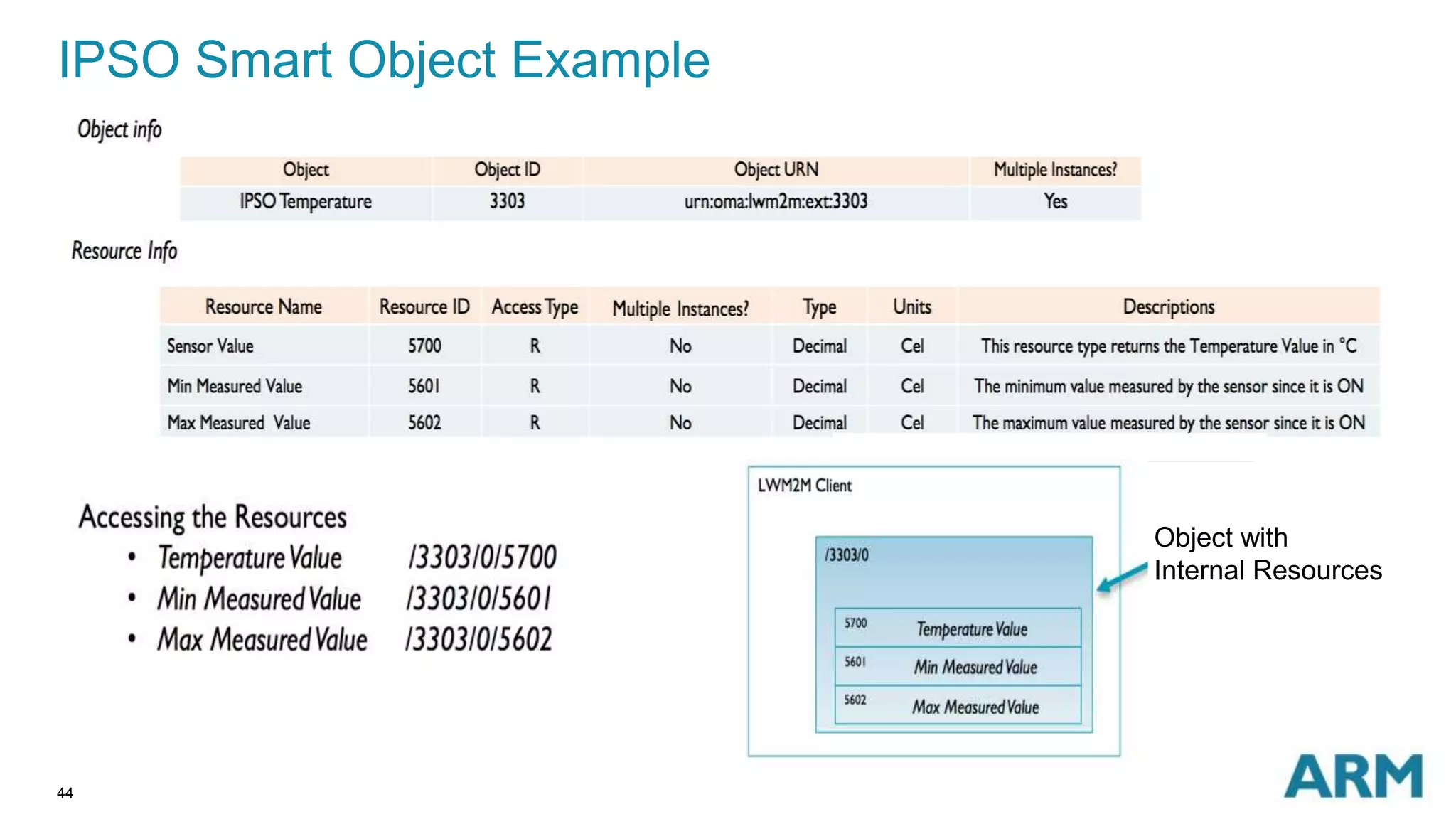 IPSO Smart Object Example

Object info

| Object | Object ID | Object URN | Multiple Instances? |
|---|---|---|---|
| IPSO Temperature | 3303 | urn:oma:lwm2m:ext:3303 | Yes |

Resource Info

| Resource Name | Resource ID | Access Type | Multiple Instances? | Type | Units | Descriptions |
|---|---|---|---|---|---|---|
| Sensor Value | 5700 | R | No | Decimal | Cel | This resource type returns the Temperature Value in °C |
| Min Measured Value | 5601 | R | No | Decimal | Cel | The minimum value measured by the sensor since it is ON |
| Max Measured Value | 5602 | R | No | Decimal | Cel | The maximum value measured by the sensor since it is ON |

Accessing the Resources
• Temperature Value /3303/0/5700
• Min Measured Value /3303/0/5601
• Max Measured Value /3303/0/5602

LWM2M Client

/3303/0

5700 Temperature Value
5601 Min Measured Value
5602 Max Measured Value

Object with Internal Resources

44

ARM